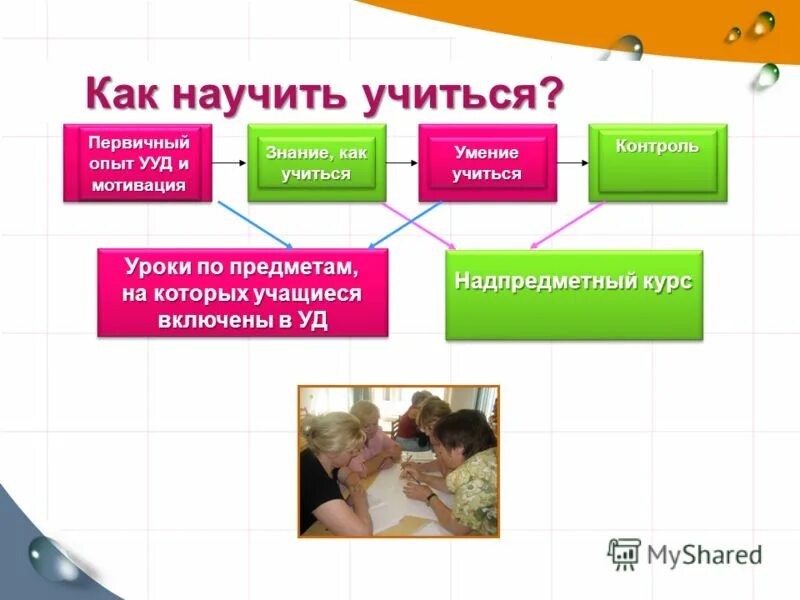 Как научить учиться?

Первичный опыт УУД и мотивация

Знание, как учиться

Умение учиться

Контроль

Уроки по предметам, на которых учащиеся включены в УД

Надпредметный курс

MyShared